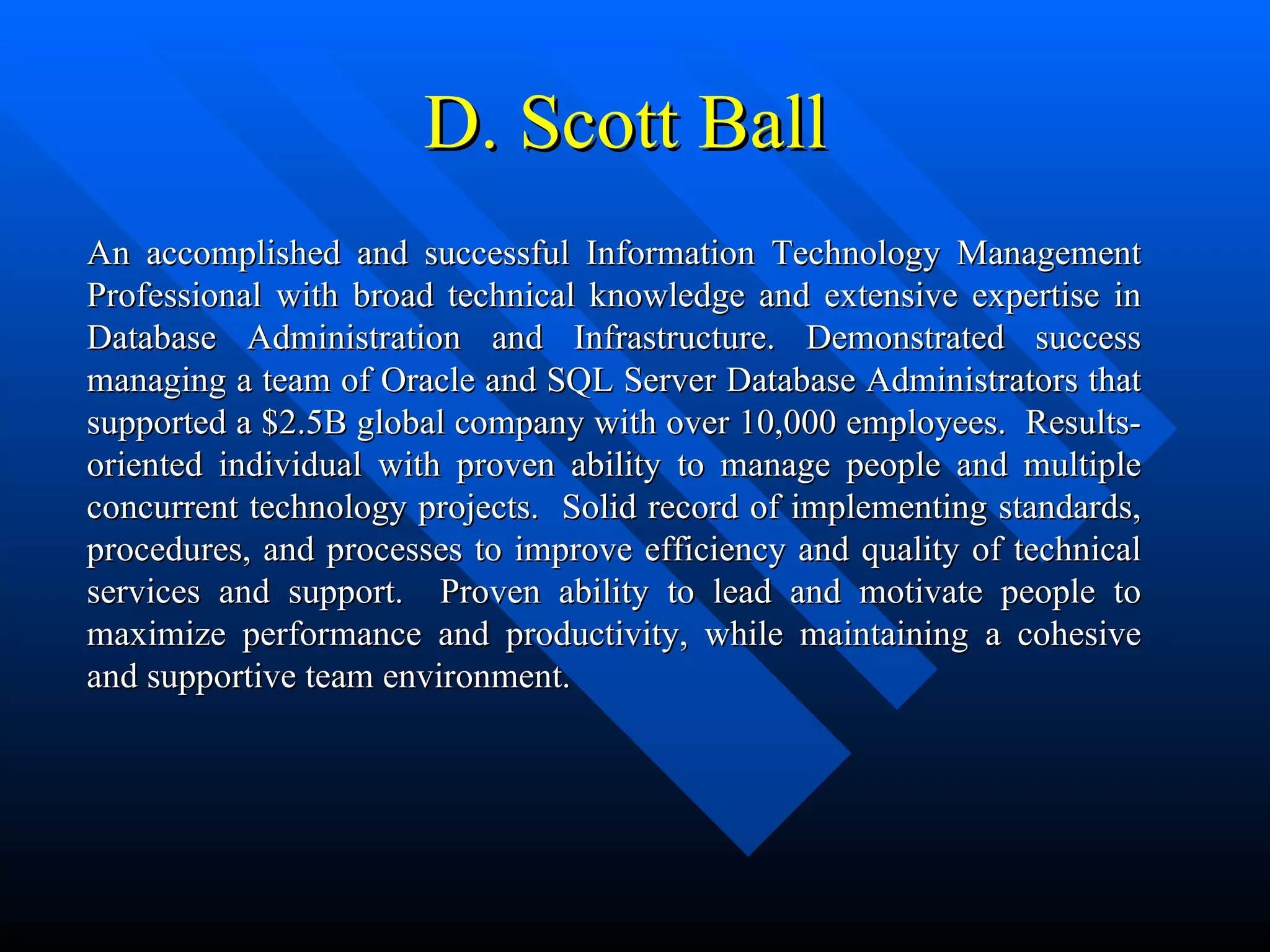 D. Scott Ball

An accomplished and successful Information Technology Management Professional with broad technical knowledge and extensive expertise in Database Administration and Infrastructure. Demonstrated success managing a team of Oracle and SQL Server Database Administrators that supported a \$2.5B global company with over 10,000 employees. Results-oriented individual with proven ability to manage people and multiple concurrent technology projects. Solid record of implementing standards, procedures, and processes to improve efficiency and quality of technical services and support. Proven ability to lead and motivate people to maximize performance and productivity, while maintaining a cohesive and supportive team environment.